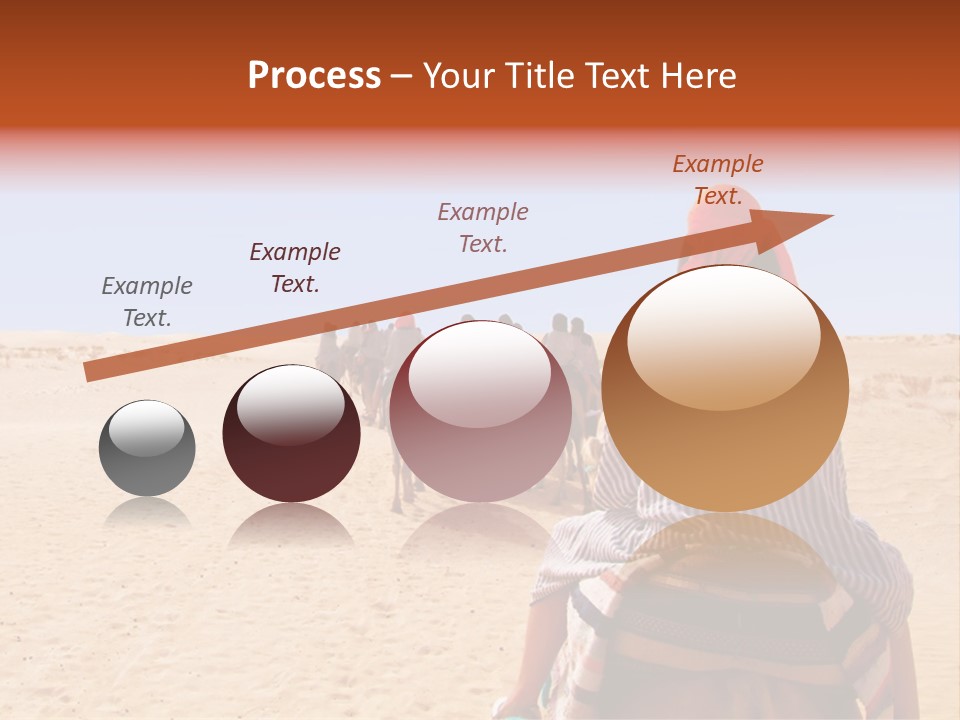 Process – Your Title Text Here

Example Text.

Example Text.

Example Text.

Example Text.